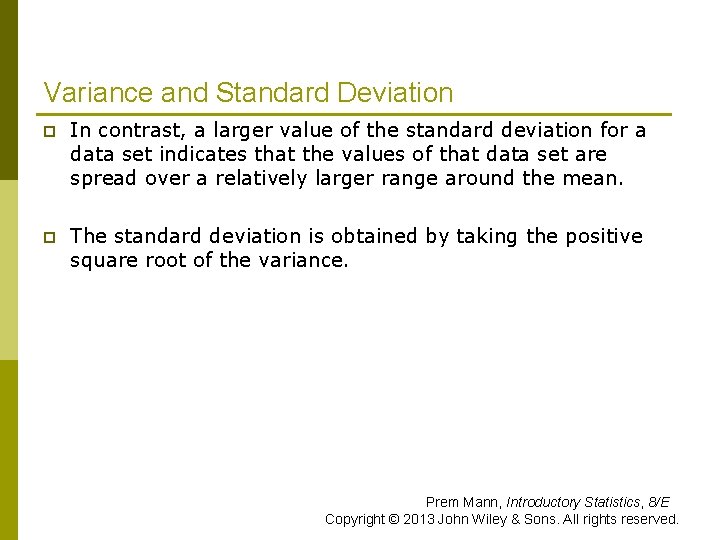 Variance and Standard Deviation

In contrast, a larger value of the standard deviation for a data set indicates that the values of that data set are spread over a relatively larger range around the mean.

The standard deviation is obtained by taking the positive square root of the variance.

Prem Mann, Introductory Statistics, 8/E
Copyright © 2013 John Wiley & Sons. All rights reserved.